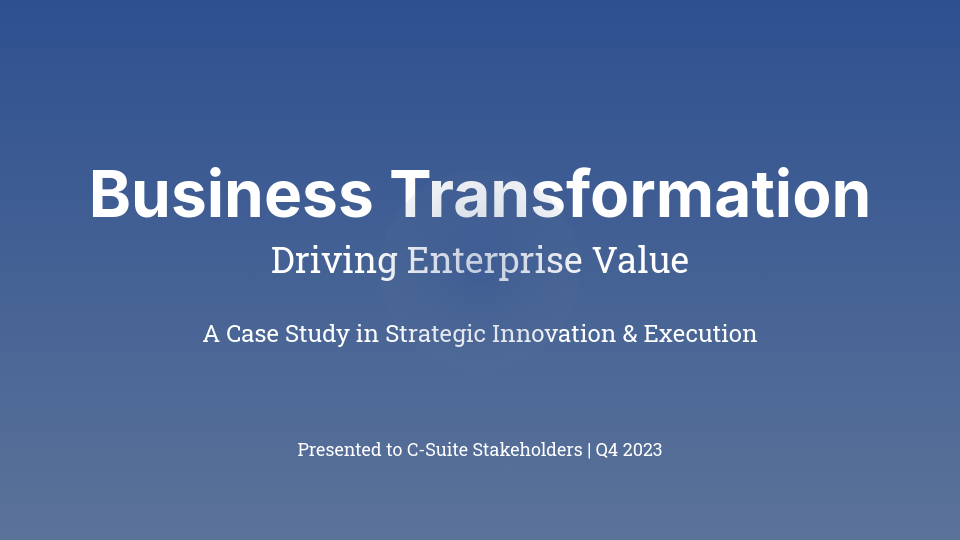 Business Transformation

Driving Enterprise Value

A Case Study in Strategic Innovation & Execution

Presented to C-Suite Stakeholders | Q4 2023